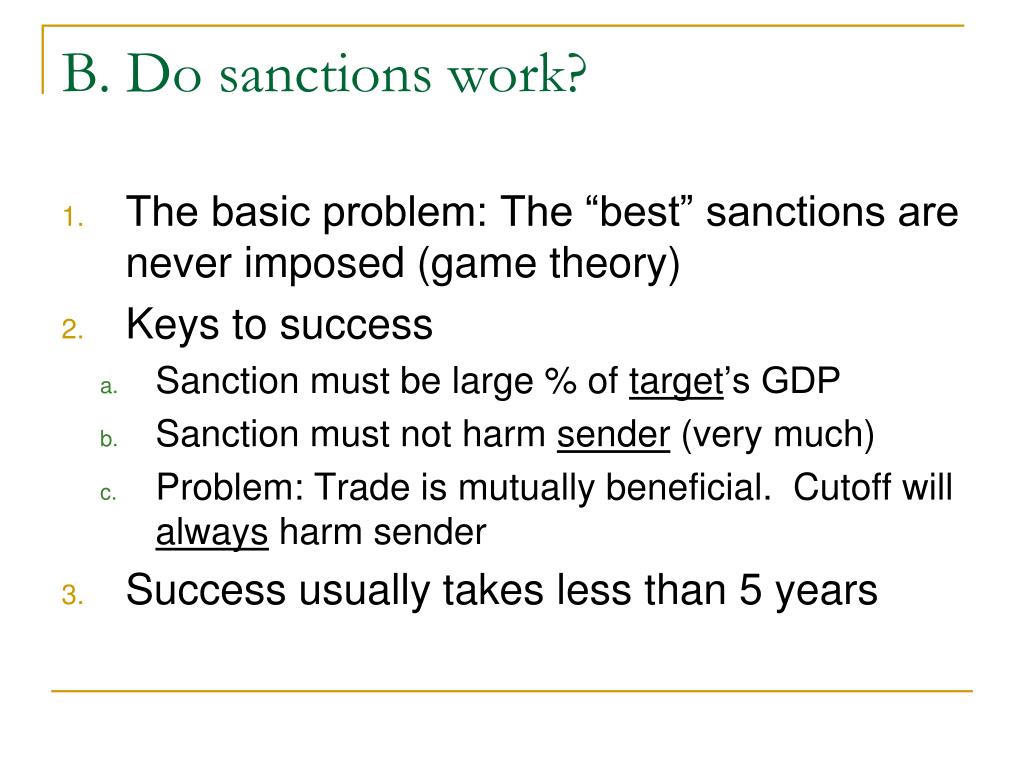 B. Do sanctions work?

1. The basic problem: The “best” sanctions are never imposed (game theory)
2. Keys to success
a. Sanction must be large % of target’s GDP
b. Sanction must not harm sender (very much)
c. Problem: Trade is mutually beneficial. Cutoff will always harm sender
3. Success usually takes less than 5 years